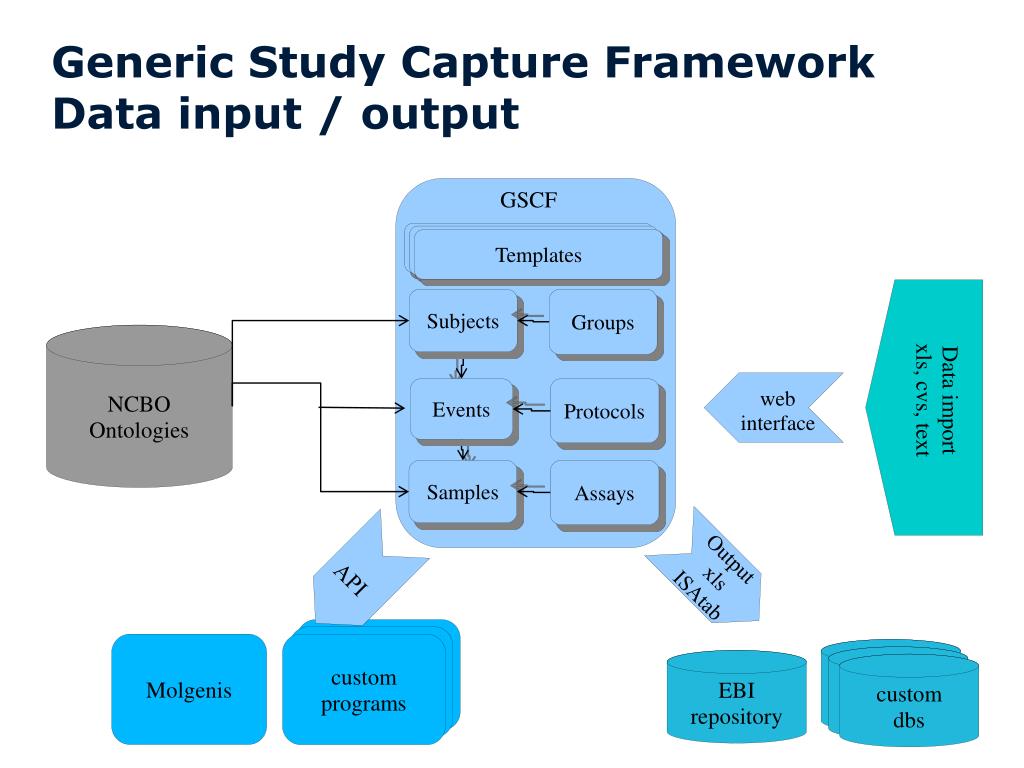 Generic Study Capture Framework
Data input / output

GSCF

Templates

Subjects

Groups

Events

Protocols

Samples

Assays

NCBO
Ontologies

web
interface

Data import
xls, cvs, text

API

Output
xls
ISAtab

Molgenis

custom
programs

EBI
repository

custom
dbs